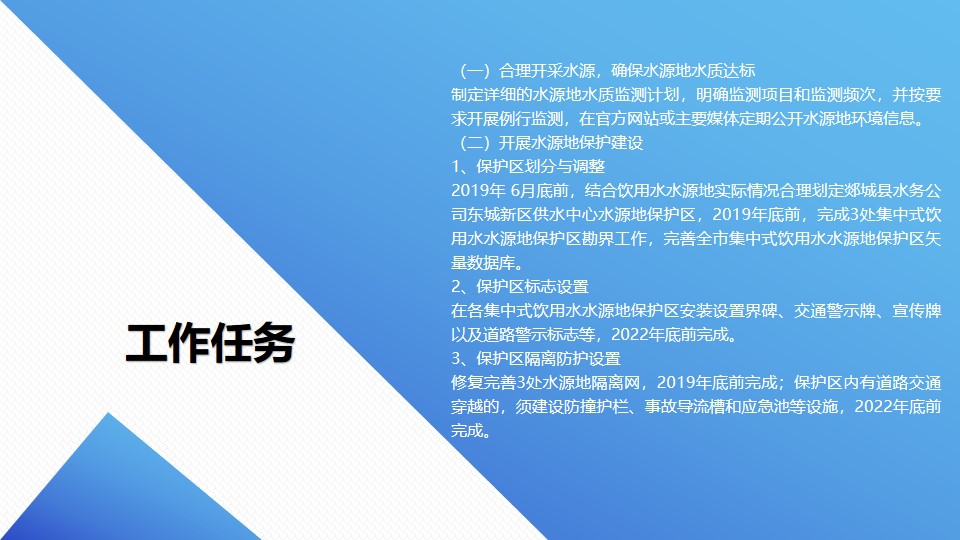 工作任务

（一）合理开采水源，确保水源地水质达标
制定详细的水源地水质监测计划，明确监测项目和监测频次，并按要求开展例行监测，在官方网站或主要媒体定期公开水源地环境信息。
（二）开展水源地保护建设
1、保护区划分与调整
2019年 6月底前，结合饮用水水源地实际情况合理划定郯城县水务公司东城新区供水中心水源地保护区，2019年底前，完成3处集中式饮用水水源地保护区勘界工作，完善全市集中式饮用水水源地保护区矢量数据库。
2、保护区标志设置
在各集中式饮用水水源地保护区安装设置界碑、交通警示牌、宣传牌以及道路警示标志等，2022年底前完成。
3、保护区隔离防护设置
修复完善3处水源地隔离网，2019年底前完成；保护区内有道路交通穿越的，须建设防撞护栏、事故导流槽和应急池等设施，2022年底前完成。